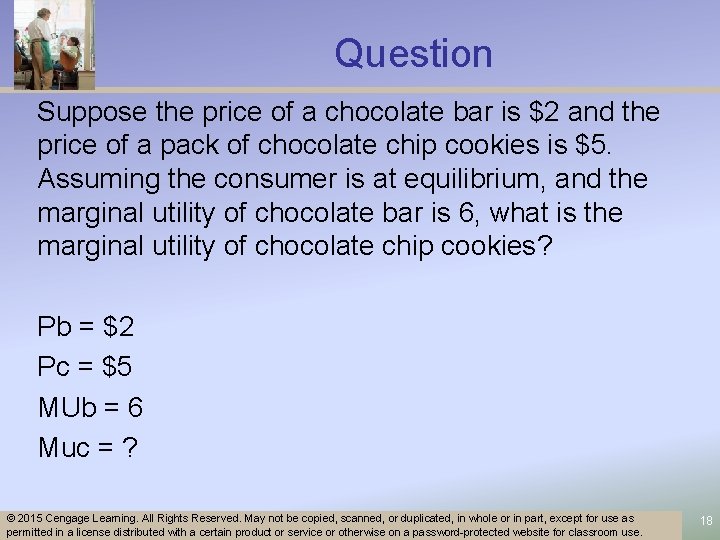 Question

Suppose the price of a chocolate bar is \$2 and the price of a pack of chocolate chip cookies is \$5. Assuming the consumer is at equilibrium, and the marginal utility of chocolate bar is 6, what is the marginal utility of chocolate chip cookies?

Pb = \$2

Pc = \$5

MUb = 6

Muc = ?

© 2015 Cengage Learning. All Rights Reserved. May not be copied, scanned, or duplicated, in whole or in part, except for use as permitted in a license distributed with a certain product or service or otherwise on a password-protected website for classroom use.

18